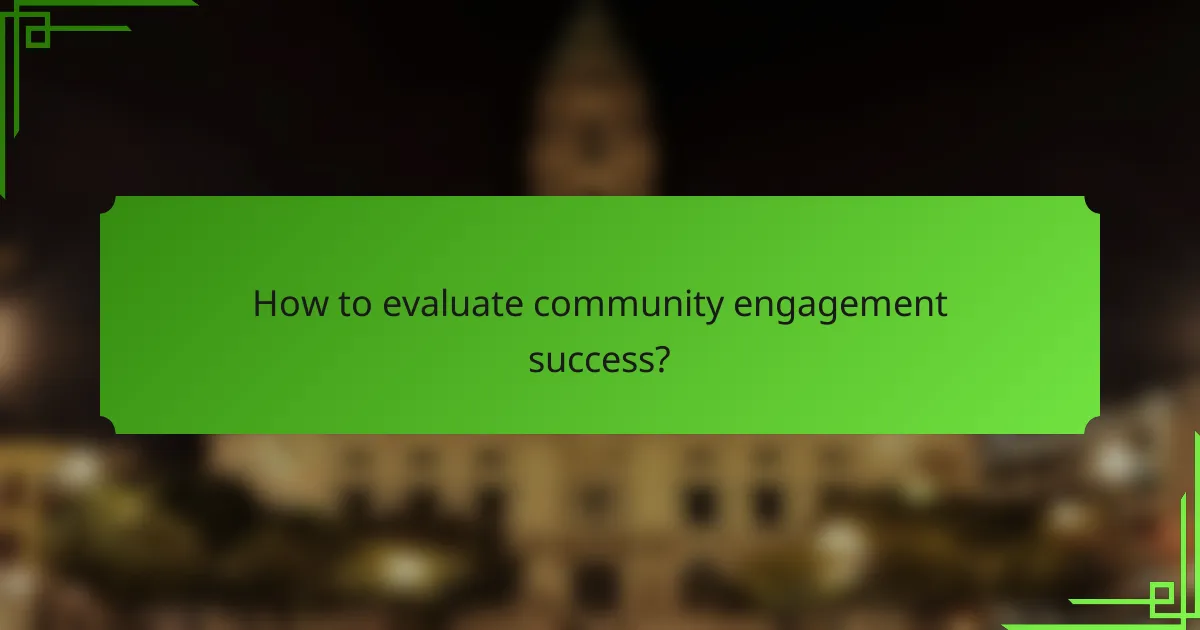 How to evaluate community engagement success?